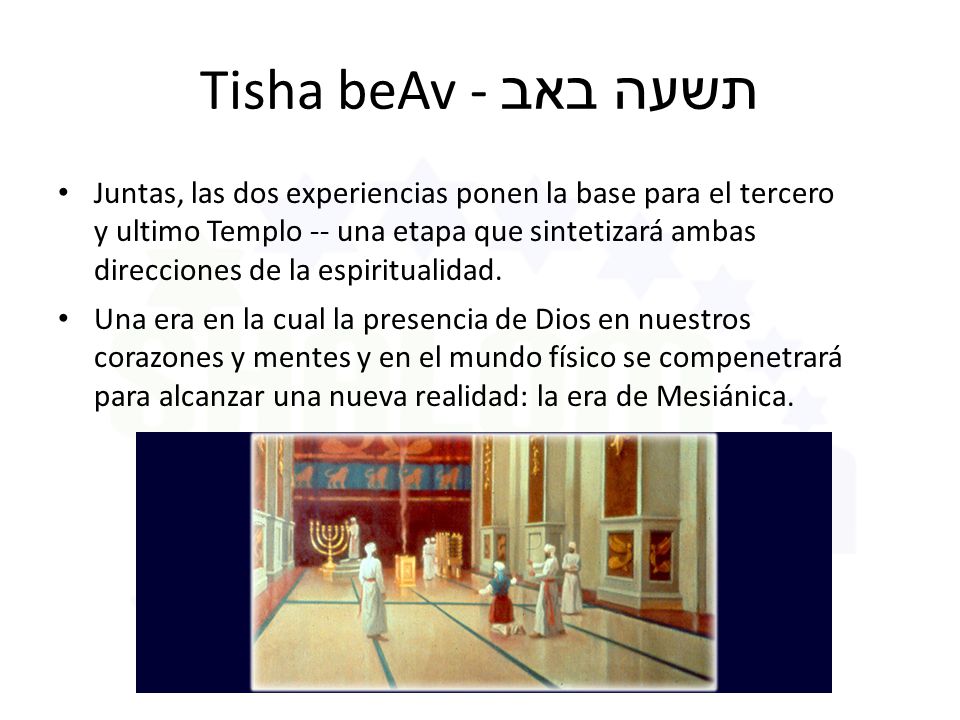 Tisha beAv - תשעה באב

• Juntas, las dos experiencias ponen la base para el tercero y ultimo Templo -- una etapa que sintetizará ambas direcciones de la espiritualidad.

• Una era en la cual la presencia de Dios en nuestros corazones y mentes y en el mundo físico se compenetrará para alcanzar una nueva realidad: la era de Mesiánica.